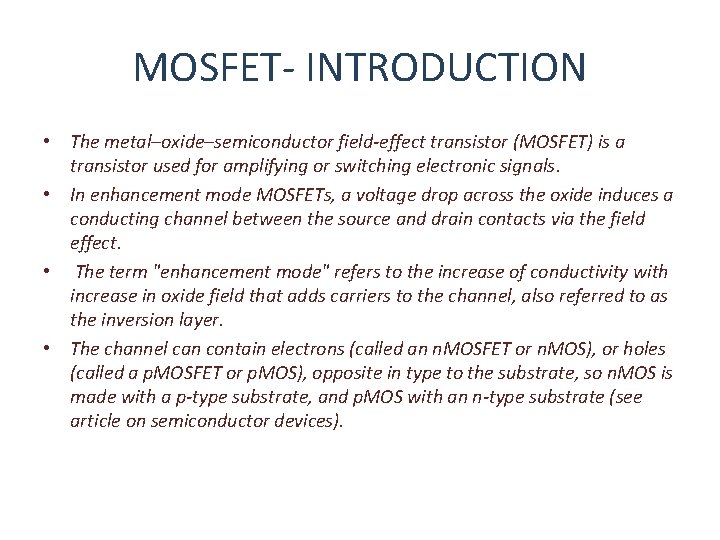 MOSFET- INTRODUCTION

• The metal–oxide–semiconductor field-effect transistor (MOSFET) is a transistor used for amplifying or switching electronic signals.

• In enhancement mode MOSFETs, a voltage drop across the oxide induces a conducting channel between the source and drain contacts via the field effect.

• The term "enhancement mode" refers to the increase of conductivity with increase in oxide field that adds carriers to the channel, also referred to as the inversion layer.

• The channel can contain electrons (called an nMOSFET or nMOS), or holes (called a pMOSFET or pMOS), opposite in type to the substrate, so nMOS is made with a p-type substrate, and pMOS with an n-type substrate (see article on semiconductor devices).